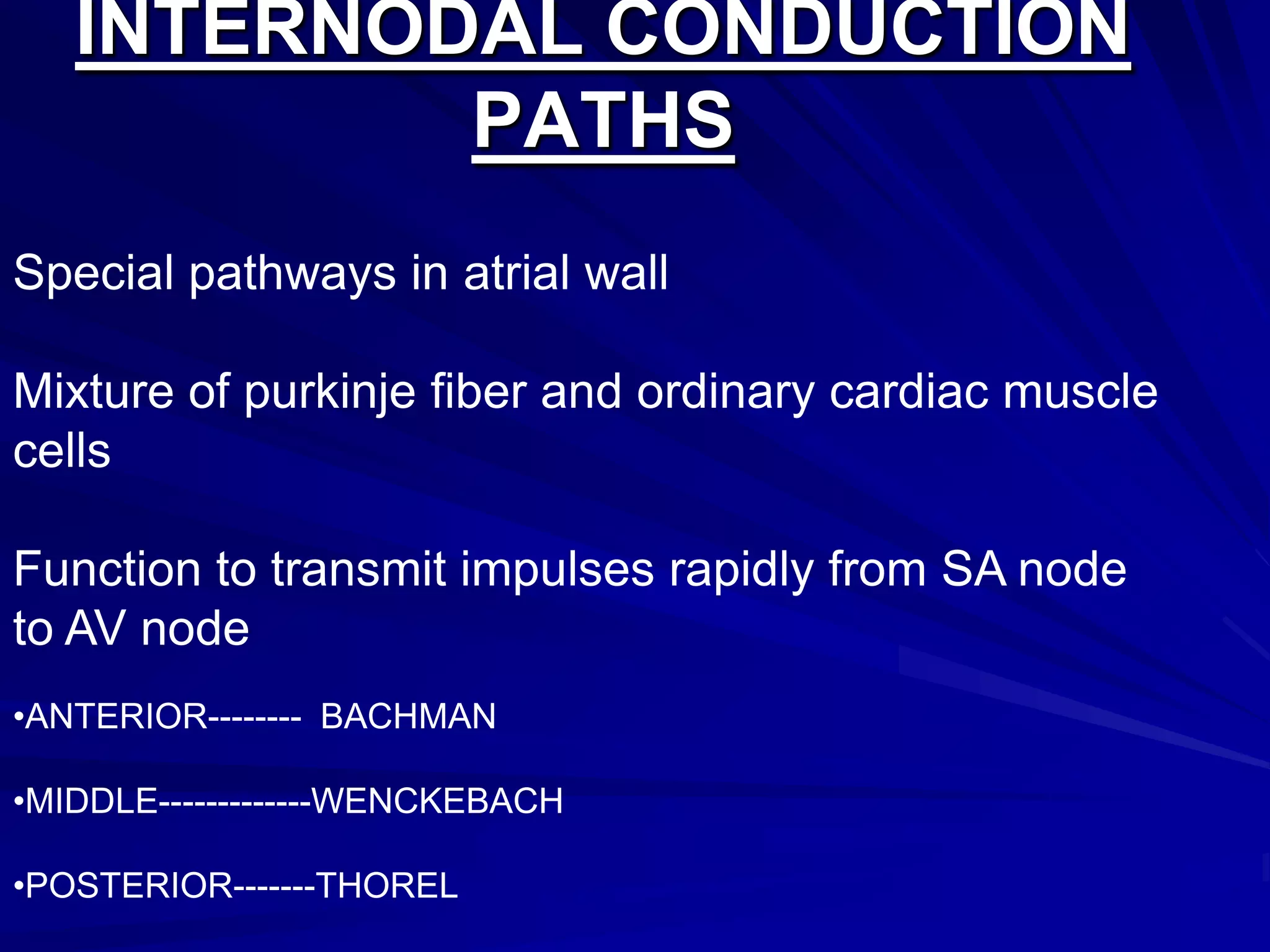 INTERNODAL CONDUCTION PATHS

Special pathways in atrial wall

Mixture of purkinje fiber and ordinary cardiac muscle cells

Function to transmit impulses rapidly from SA node to AV node

•ANTERIOR-------- BACHMAN

•MIDDLE-------------WENCKEBACH

•POSTERIOR-------THOREL